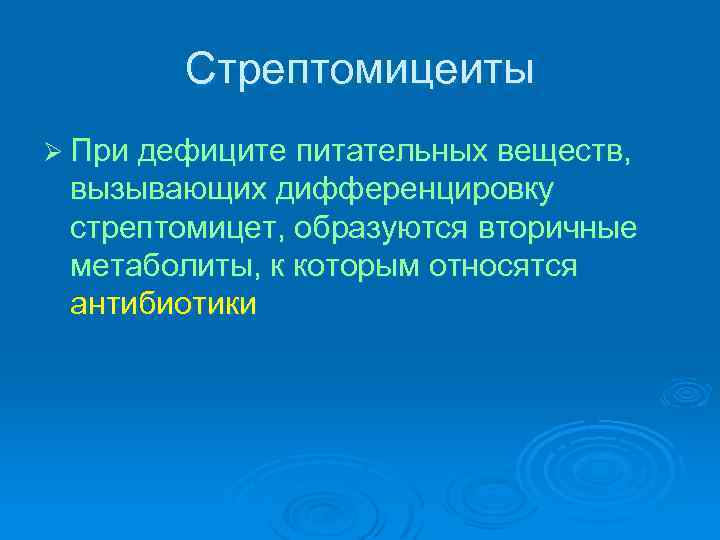 Стрептомицеиты

➢ При дефиците питательных веществ, вызывающих дифференцировку стрептомицет, образуются вторичные метаболиты, к которым относятся антибиотики